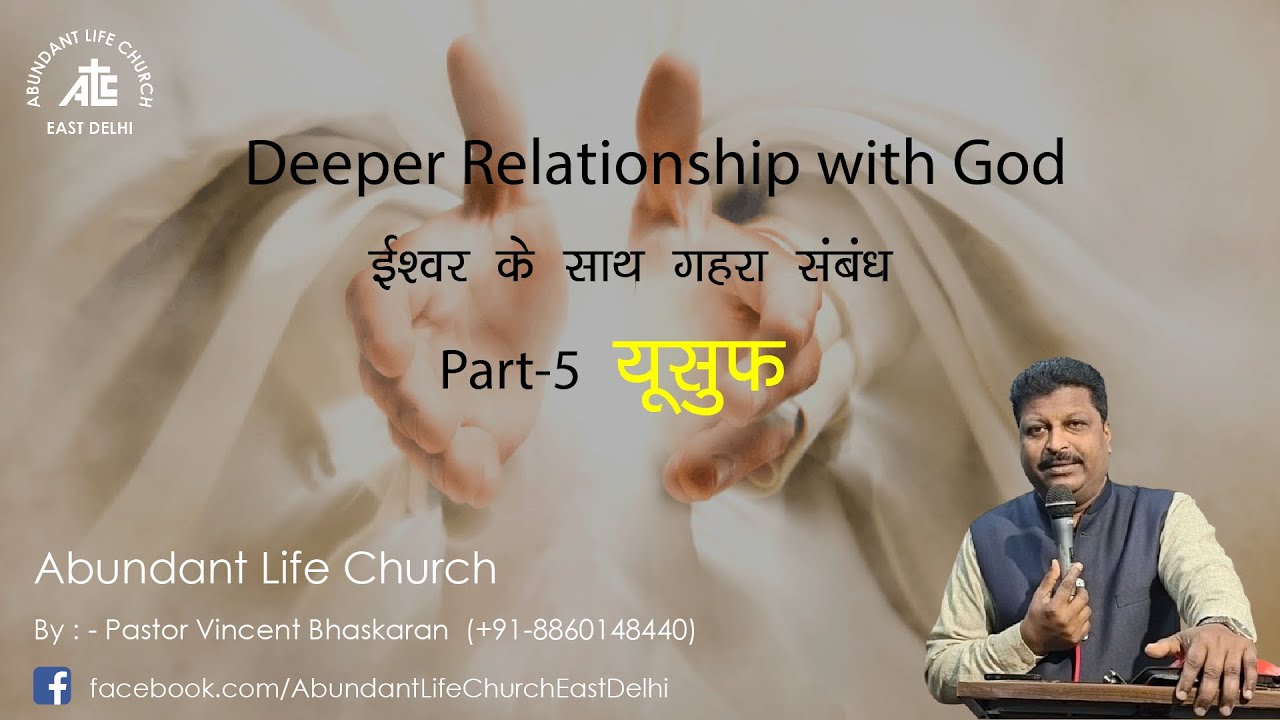 ABUNDANT LIFE CHURCH
ALC
EAST DELHI

Deeper Relationship with God

ईश्वर के साथ गहरा संबंध

Part-5 यूसुफ

Abundant Life Church

By : - Pastor Vincent Bhaskaran (+91-8860148440)

facebook.com/AbundantLifeChurchEastDelhi